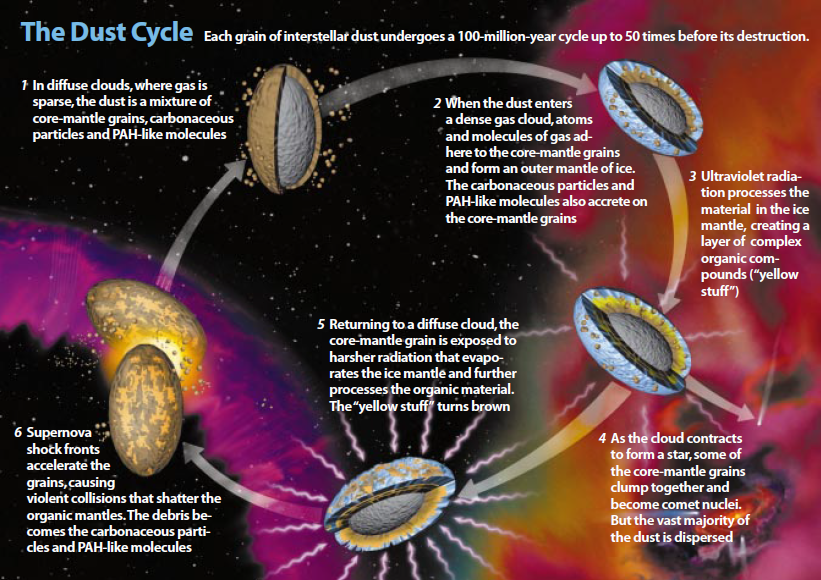 The Dust Cycle Each grain of interstellar dust undergoes a 100-million-year cycle up to 50 times before its destruction.

1 In diffuse clouds, where gas is sparse, the dust is a mixture of core-mantle grains, carbonaceous particles and PAH-like molecules

2 When the dust enters a dense gas cloud, atoms and molecules of gas adhere to the core-mantle grains and form an outer mantle of ice. The carbonaceous particles and PAH-like molecules also accrete on the core-mantle grains

3 Ultraviolet radiation processes the material in the ice mantle, creating a layer of complex organic compounds ("yellow stuff")

4 As the cloud contracts to form a star, some of the core-mantle grains clump together and become comet nuclei. But the vast majority of the dust is dispersed

5 Returning to a diffuse cloud, the core-mantle grain is exposed to harsher radiation that evaporates the ice mantle and further processes the organic material. The "yellow stuff" turns brown

6 Supernova shock fronts accelerate the grains, causing violent collisions that shatter the organic mantles. The debris becomes the carbonaceous particles and PAH-like molecules